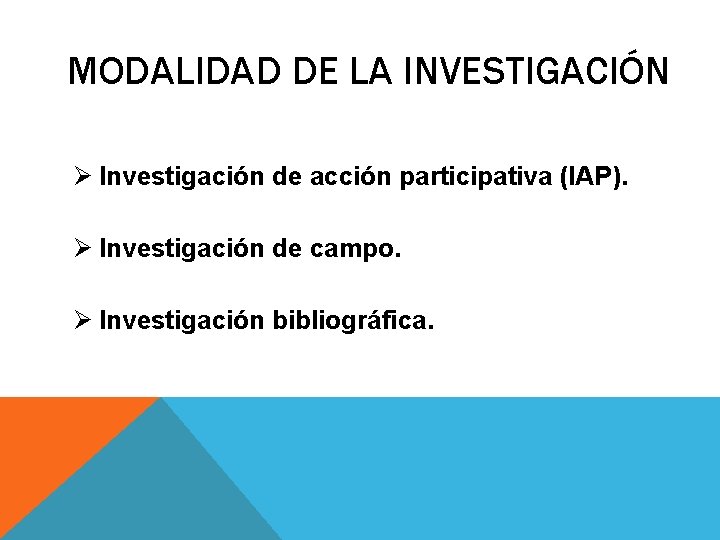 MODALIDAD DE LA INVESTIGACIÓN

➢ Investigación de acción participativa (IAP).

➢ Investigación de campo.

➢ Investigación bibliográfica.